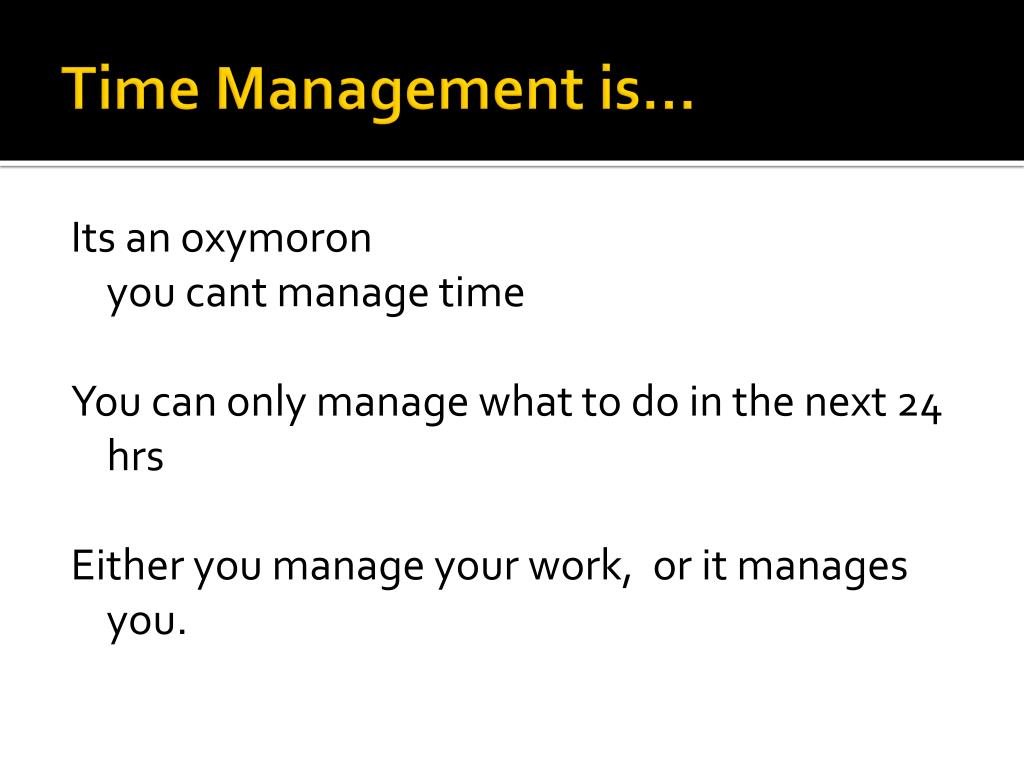 Time Management is…

Its an oxymoron
you cant manage time

You can only manage what to do in the next 24 hrs

Either you manage your work,  or it manages you.